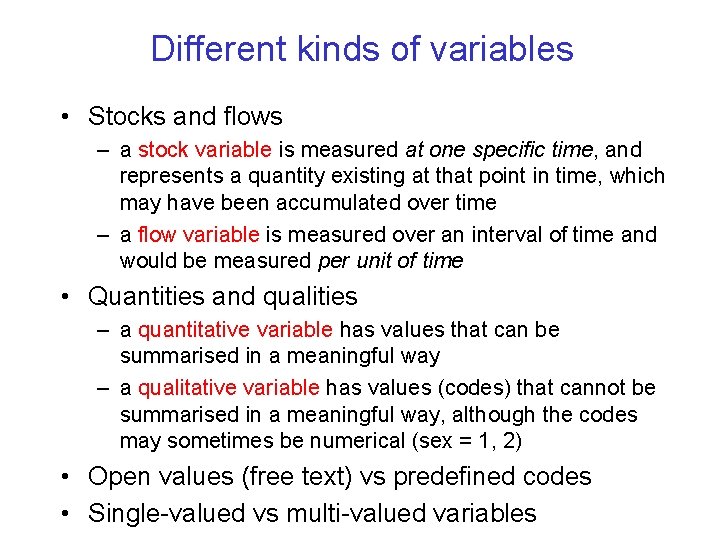 Different kinds of variables

• Stocks and flows
– a stock variable is measured at one specific time, and represents a quantity existing at that point in time, which may have been accumulated over time
– a flow variable is measured over an interval of time and would be measured per unit of time

• Quantities and qualities
– a quantitative variable has values that can be summarised in a meaningful way
– a qualitative variable has values (codes) that cannot be summarised in a meaningful way, although the codes may sometimes be numerical (sex = 1, 2)

• Open values (free text) vs predefined codes

• Single-valued vs multi-valued variables